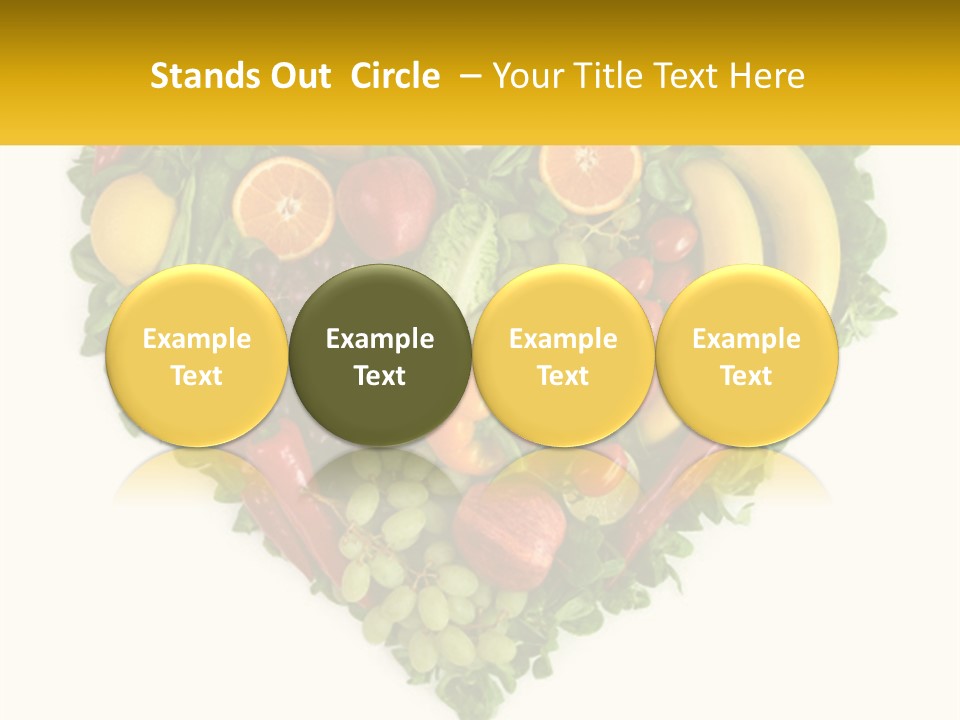 Stands Out Circle – Your Title Text Here

Example Text

Example Text

Example Text

Example Text